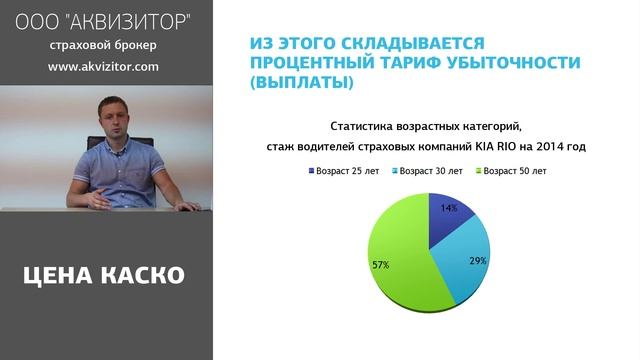 ООО "АКВИЗИТОР"
страховой брокер
www.akvizitor.com

ЦЕНА КАСКО

ИЗ ЭТОГО СКЛАДЫВАЕТСЯ ПРОЦЕНТНЫЙ ТАРИФ УБЫТОЧНОСТИ (ВЫПЛАТЫ)

Статистика возрастных категорий,
стаж водителей страховых компаний KIA RIO на 2014 год

Возраст 25 лет
Возраст 30 лет
Возраст 50 лет

14%
29%
57%